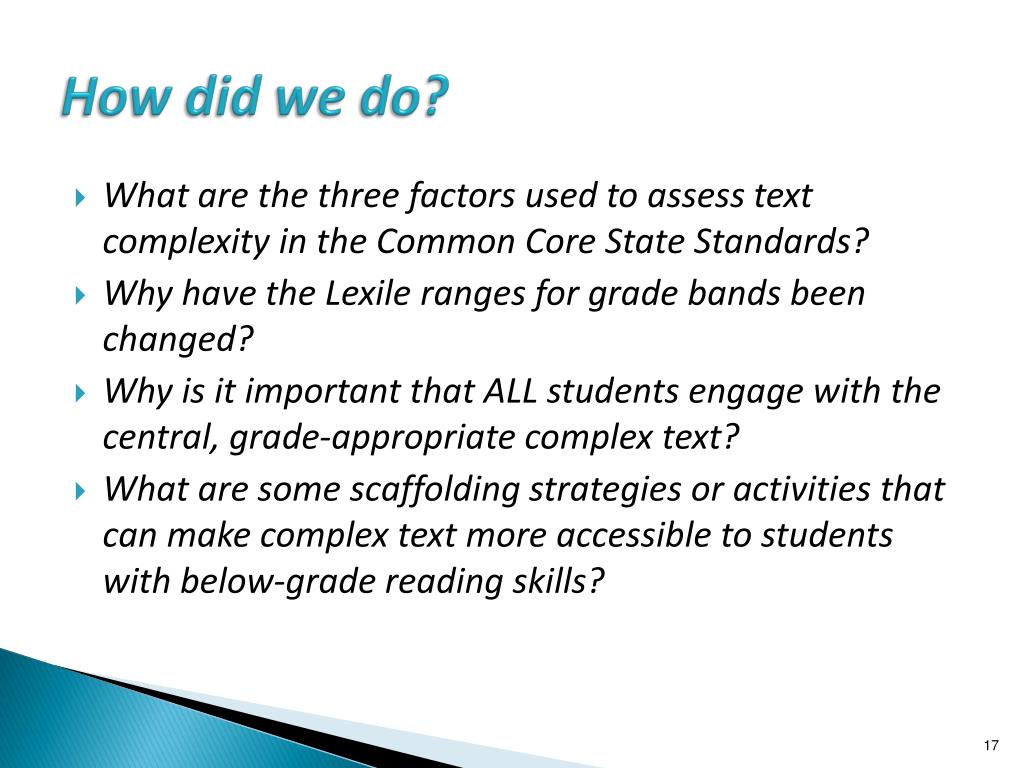 How did we do?

What are the three factors used to assess text complexity in the Common Core State Standards?

Why have the Lexile ranges for grade bands been changed?

Why is it important that ALL students engage with the central, grade-appropriate complex text?

What are some scaffolding strategies or activities that can make complex text more accessible to students with below-grade reading skills?

17